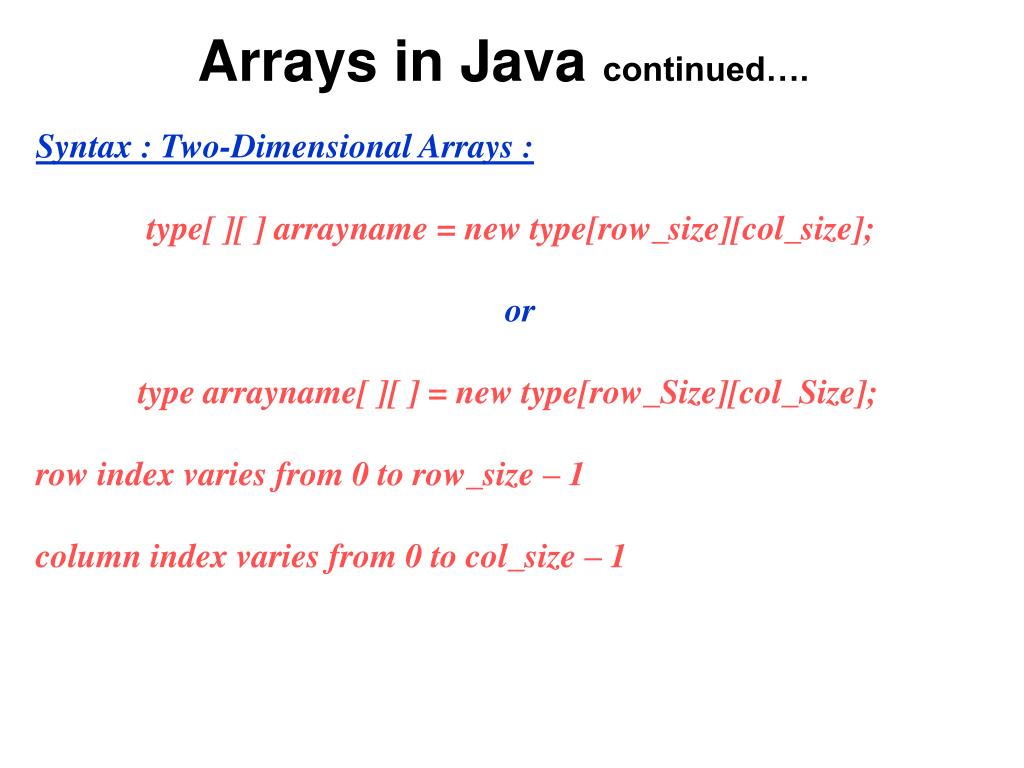 Arrays in Java continued….

Syntax : Two-Dimensional Arrays :

type[ ][ ] arrayname = new type[row_size][col_size];

or

type arrayname[ ][ ] = new type[row_Size][col_Size];

row index varies from 0 to row_size – 1

column index varies from 0 to col_size – 1